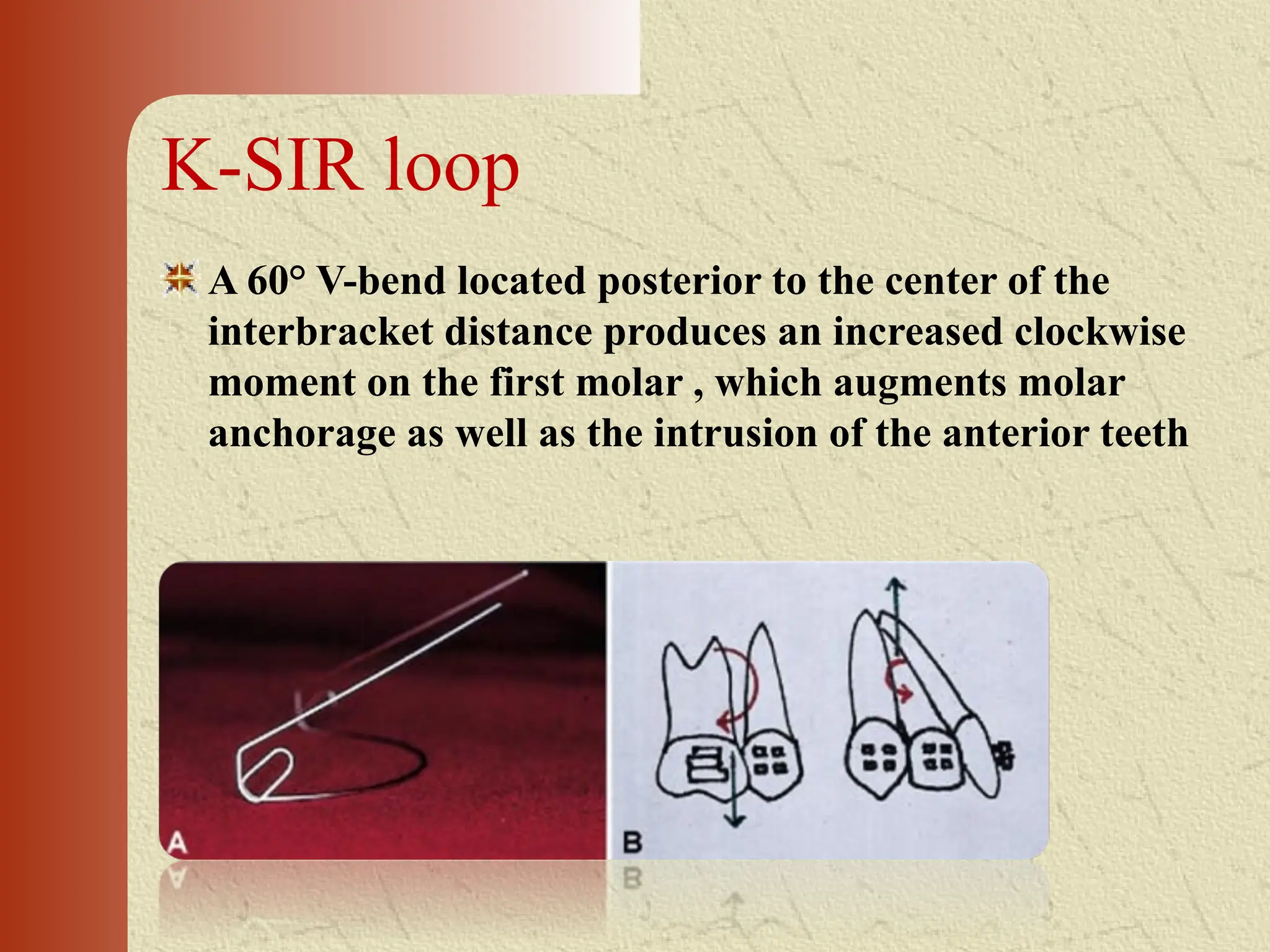 K-SIR loop

A 60° V-bend located posterior to the center of the interbracket distance produces an increased clockwise moment on the first molar , which augments molar anchorage as well as the intrusion of the anterior teeth

A

B